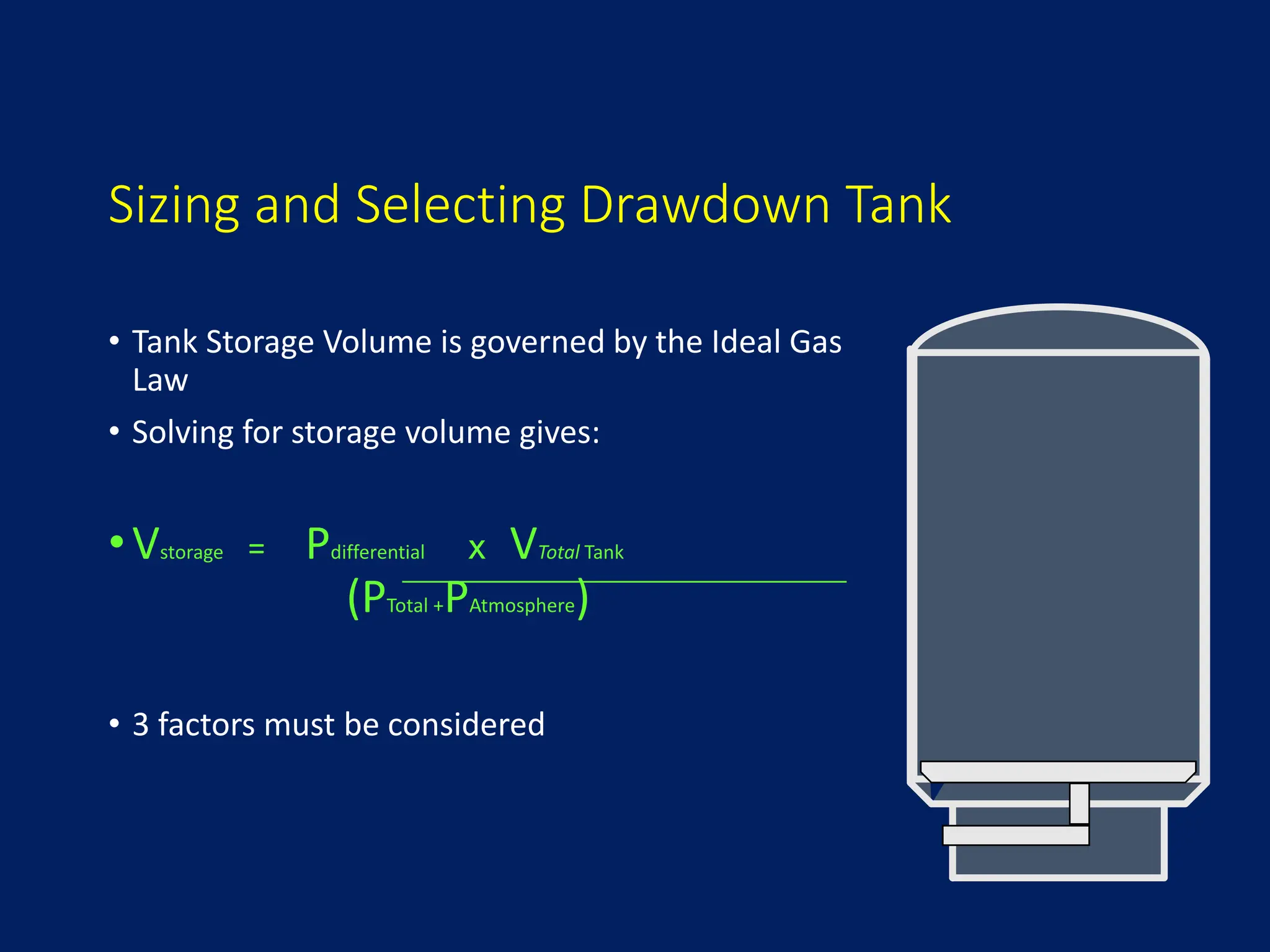 Sizing and Selecting Drawdown Tank

• Tank Storage Volume is governed by the Ideal Gas Law

• Solving for storage volume gives:

• $V_{storage} = \frac{P_{differential} \times V_{Total\ Tank}}{(P_{Total} + P_{Atmosphere})}$

• 3 factors must be considered